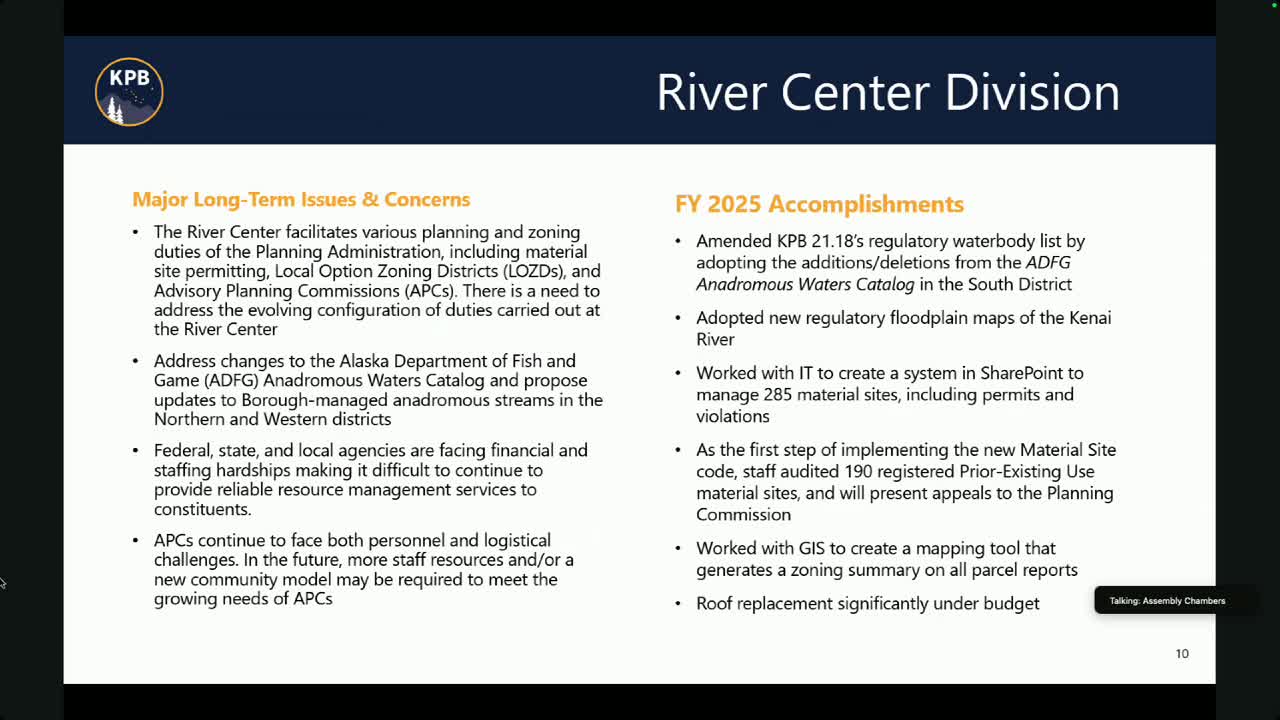 KPB

River Center Division

Major Long-Term Issues & Concerns

• The River Center facilitates various planning and zoning duties of the Planning Administration, including material site permitting, Local Option Zoning Districts (LOZDs), and Advisory Planning Commissions (APCs). There is a need to address the evolving configuration of duties carried out at the River Center

• Address changes to the Alaska Department of Fish and Game (ADFG) Anadromous Waters Catalog and propose updates to Borough-managed anadromous streams in the Northern and Western districts

• Federal, state, and local agencies are facing financial and staffing hardships making it difficult to continue to provide reliable resource management services to constituents.

• APCs continue to face both personnel and logistical challenges. In the future, more staff resources and/or a new community model may be required to meet the growing needs of APCs

FY 2025 Accomplishments

• Amended KPB 21.18's regulatory waterbody list by adopting the additions/deletions from the ADFG Anadromous Waters Catalog in the South District

• Adopted new regulatory floodplain maps of the Kenai River

• Worked with IT to create a system in SharePoint to manage 285 material sites, including permits and violations

• As the first step of implementing the new Material Site code, staff audited 190 registered Prior-Existing Use material sites, and will present appeals to the Planning Commission

• Worked with GIS to create a mapping tool that generates a zoning summary on all parcel reports

• Roof replacement significantly under budget

Talking: Assembly Chambers

10